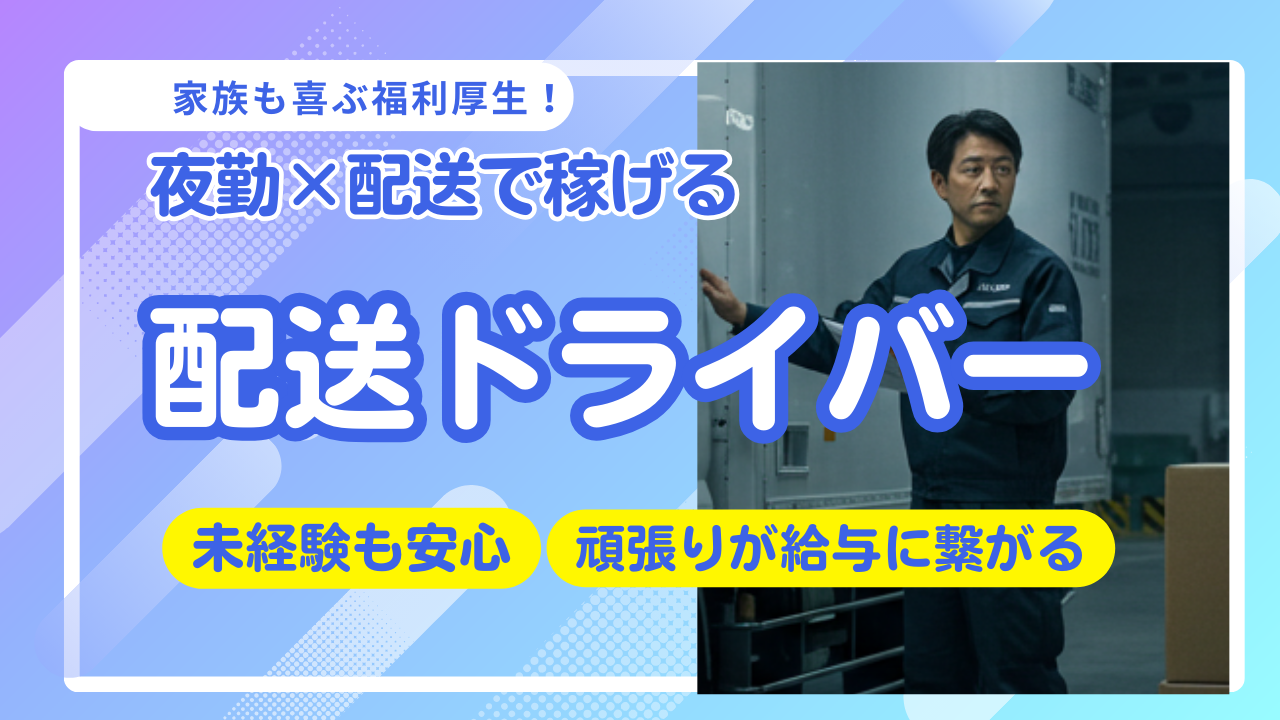 家族も喜ぶ福利厚生！

夜勤×配送で稼げる

配送ドライバー

未経験も安心

頑張りが給与に繋がる